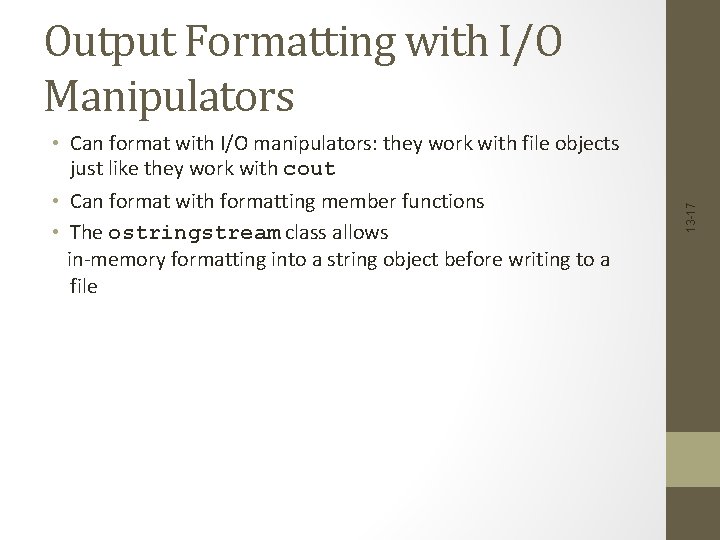 Output Formatting with I/O Manipulators

• Can format with I/O manipulators: they work with file objects just like they work with cout

• Can format with formatting member functions

• The ostringstream class allows in-memory formatting into a string object before writing to a file

13-17